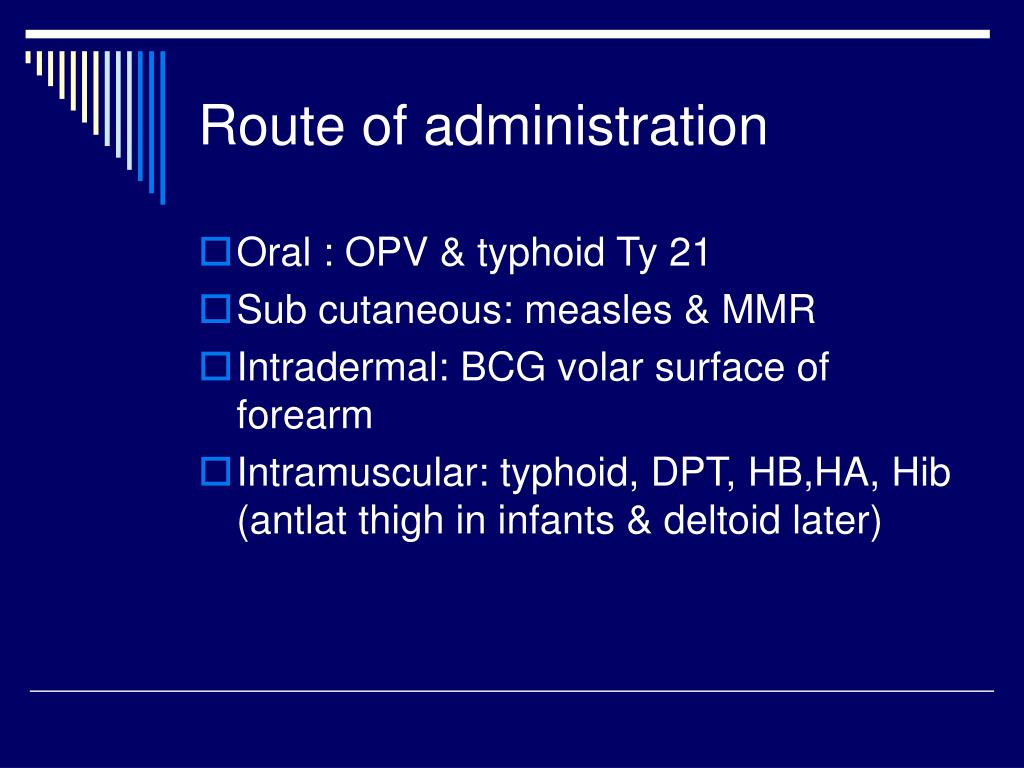 Route of administration

Oral : OPV & typhoid Ty 21
Sub cutaneous: measles & MMR
Intradermal: BCG volar surface of forearm
Intramuscular: typhoid, DPT, HB,HA, Hib (antlat thigh in infants & deltoid later)